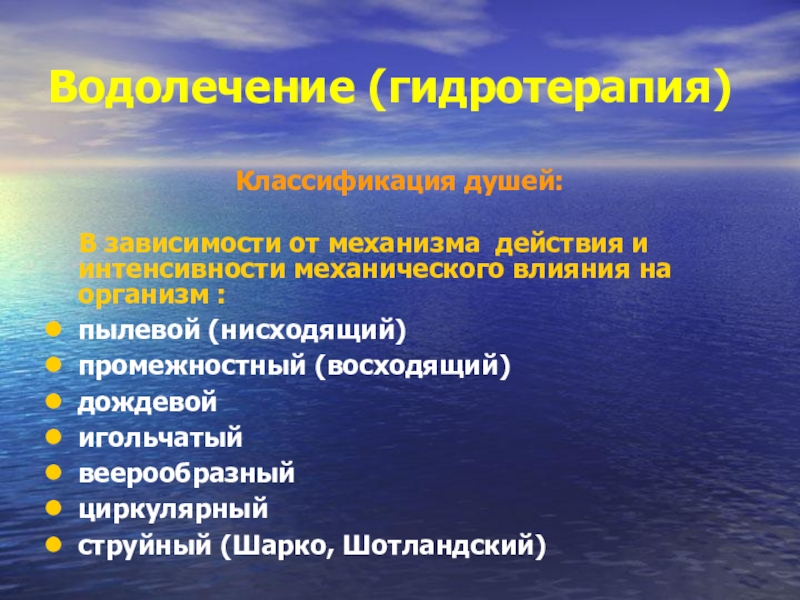 Водолечение (гидротерапия)

Классификация душей:

В зависимости от механизма действия и интенсивности механического влияния на организм :

- пылевой (нисходящий)
- промежностный (восходящий)
- дождевой
- игольчатый
- веерообразный
- циркулярный
- струйный (Шарко, Шотландский)